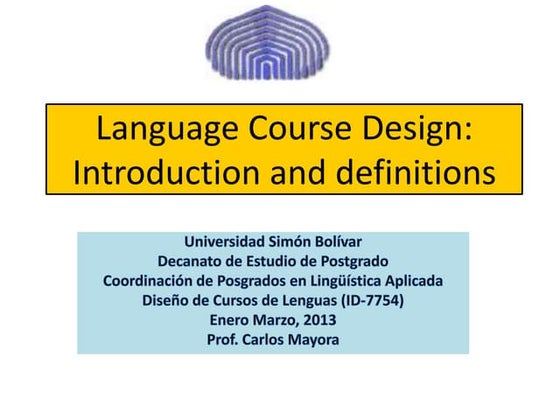 Language Course Design: Introduction and definitions

Universidad Simón Bolívar
Decanato de Estudio de Postgrado
Coordinación de Posgrados en Lingüística Aplicada
Diseño de Cursos de Lenguas (ID-7754)
Enero Marzo, 2013
Prof. Carlos Mayora